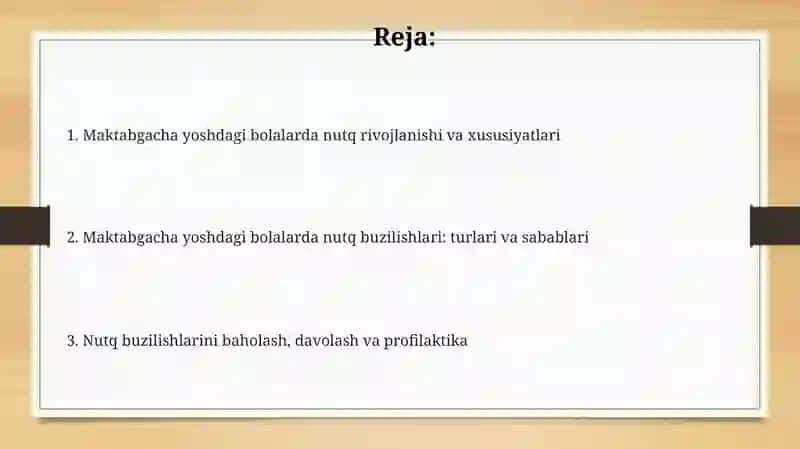 Reja:

1. Maktabgacha yoshdagi bolalarda nutq rivojlanishi va xususiyatlari

2. Maktabgacha yoshdagi bolalarda nutq buzilishlari: turlari va sabablari

3. Nutq buzilishlarini baholash, davolash va profilaktika